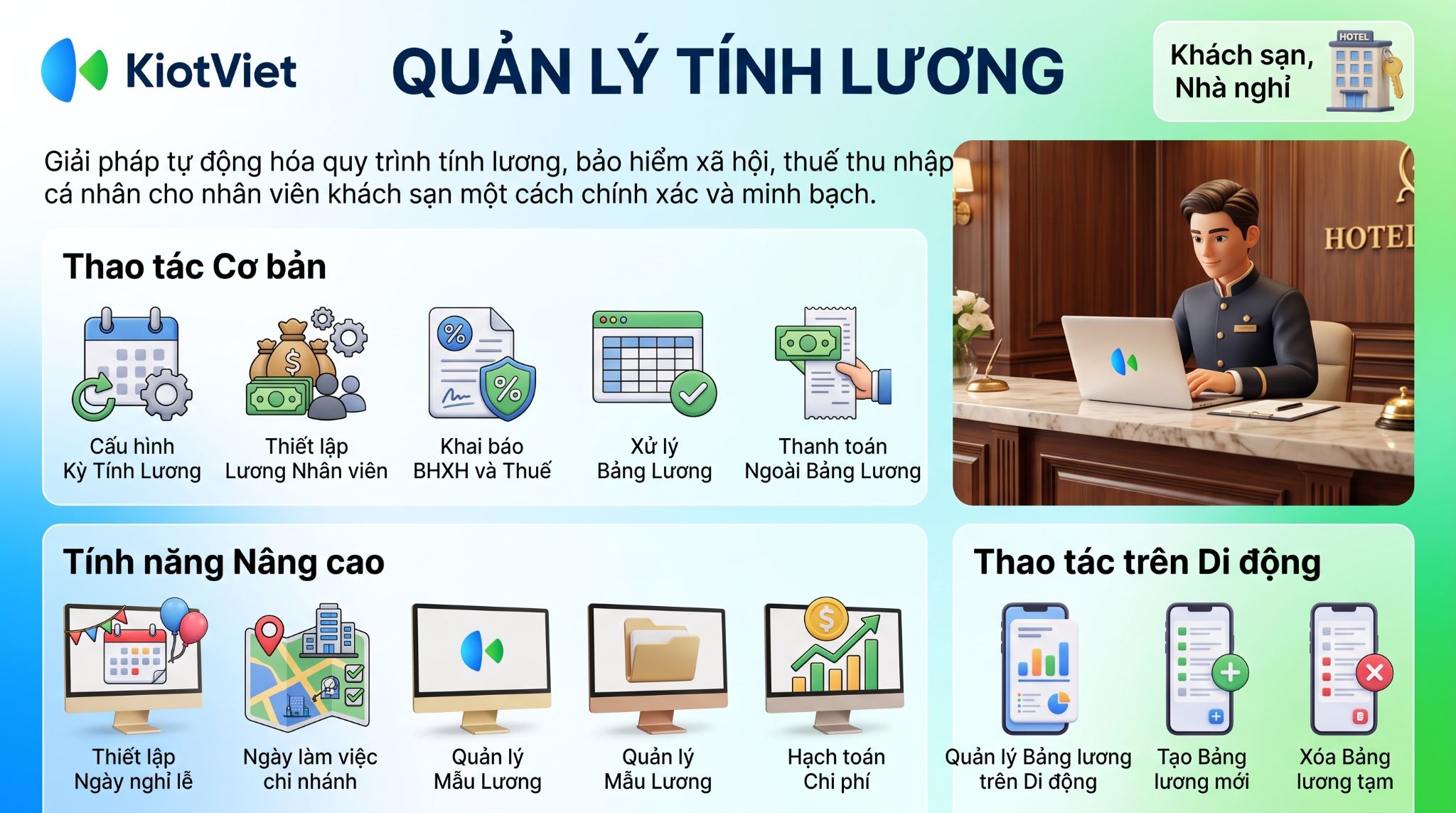 KiotViet

QUẢN LÝ TÍNH LƯƠNG

Khách sạn, Nhà nghỉ

HOTEL

Giải pháp tự động hóa quy trình tính lương, bảo hiểm xã hội, thuế thu nhập cá nhân cho nhân viên khách sạn một cách chính xác và minh bạch.

HOTEL

Thao tác Cơ bản

Cấu hình Kỳ Tính Lương

Thiết lập Lương Nhân viên

Khai báo BHXH và Thuế

Xử lý Bảng Lương

Thanh toán Ngoài Bảng Lương

Tính năng Nâng cao

Thiết lập Ngày nghỉ lễ

Ngày làm việc chi nhánh

Quản lý Mẫu Lương

Quản lý Mẫu Lương

Hạch toán Chi phí

Thao tác trên Di động

Quản lý Bảng lương trên Di động

Tạo Bảng lương mới

Xóa Bảng lương tạm